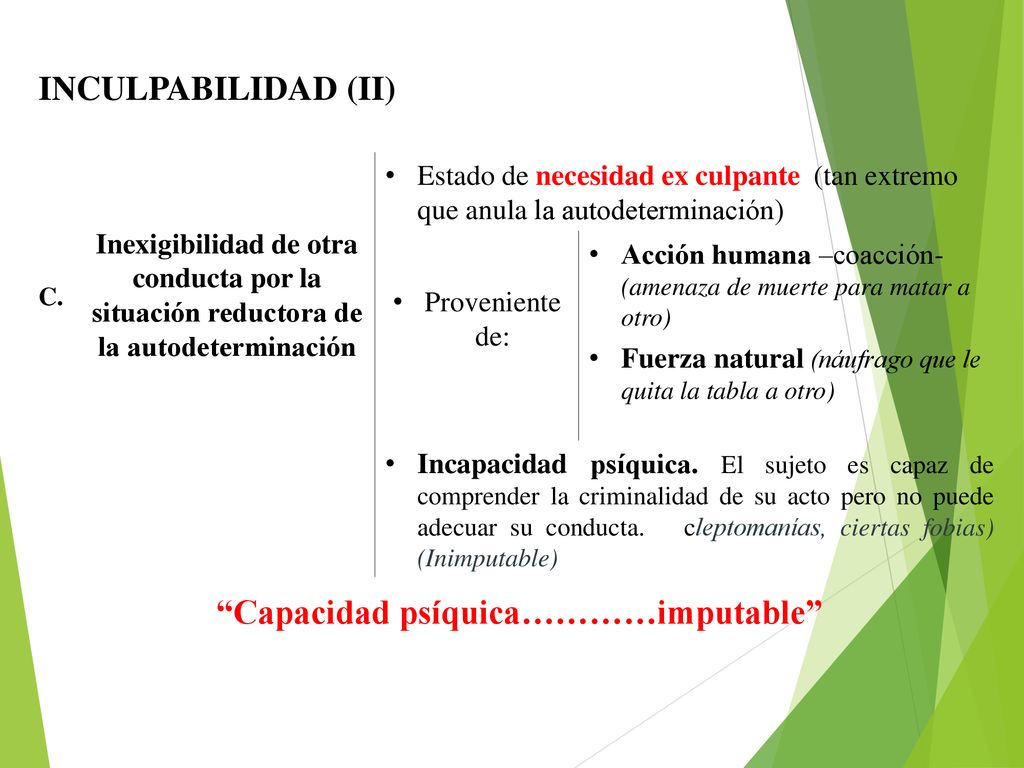 INCULPABILIDAD (II)

C.

Inexigibilidad de otra conducta por la situación reductora de la autodeterminación

• Estado de necesidad ex culpante (tan extremo que anula la autodeterminación)

• Proveniente de:

• Acción humana –coacción- (amenaza de muerte para matar a otro)

• Fuerza natural (náufrago que le quita la tabla a otro)

• Incapacidad psíquica. El sujeto es capaz de comprender la criminalidad de su acto pero no puede adecuar su conducta. cleptomanías, ciertas fobias) (Inimputable)

“Capacidad psíquica…………imputable”